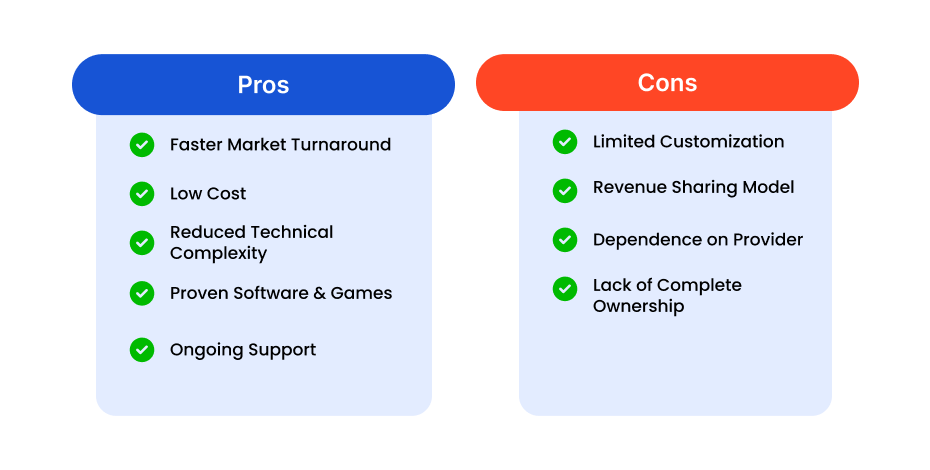 Pros

Faster Market Turnaround

Low Cost

Reduced Technical Complexity

Proven Software & Games

Ongoing Support

Cons

Limited Customization

Revenue Sharing Model

Dependence on Provider

Lack of Complete Ownership